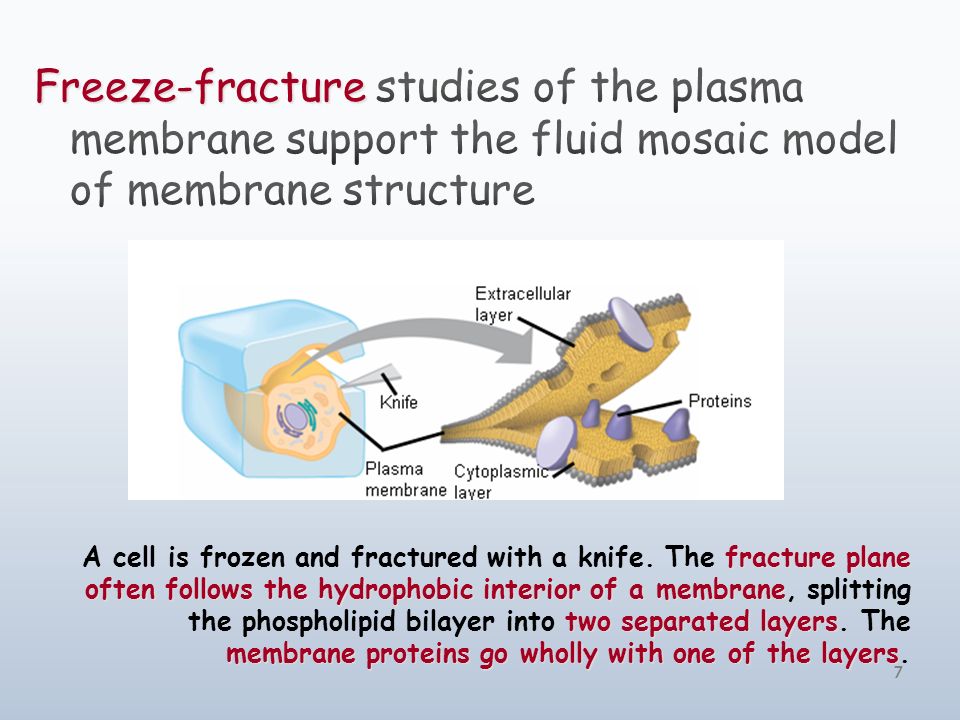 Freeze-fracture studies of the plasma membrane support the fluid mosaic model of membrane structure

Extracellular layer

Knife

Proteins

Plasma membrane

Cytoplasmic layer

A cell is frozen and fractured with a knife. The fracture plane often follows the hydrophobic interior of a membrane, splitting the phospholipid bilayer into two separated layers. The membrane proteins go wholly with one of the layers.

7